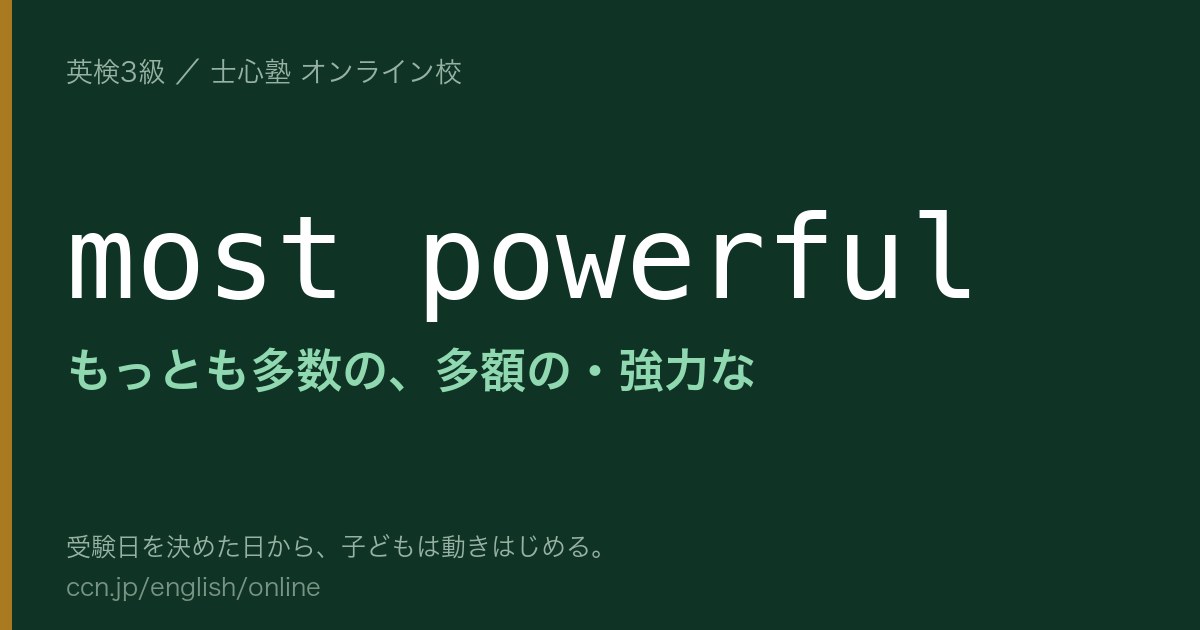 英検3級 ／ 士心塾 オンライン校

most powerful

もっとも多数の、多額の・強力な

受験日を決めた日から、子どもは動きはじめる。
ccn.jp/english/online